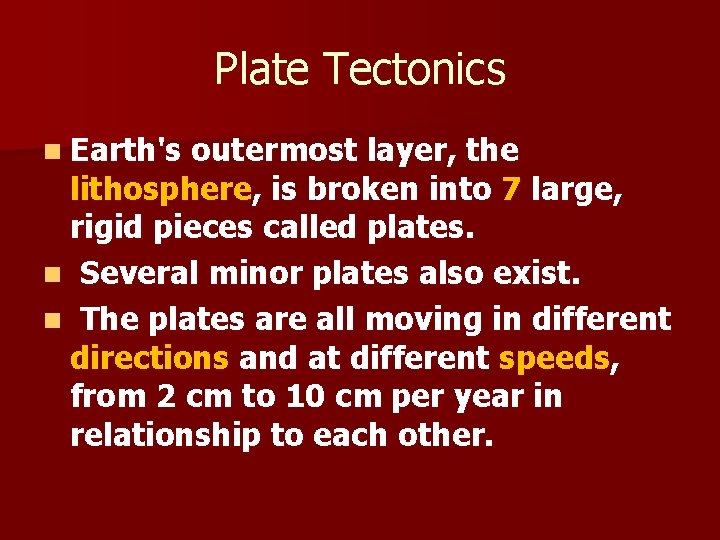 Plate Tectonics

Earth's outermost layer, the lithosphere, is broken into 7 large, rigid pieces called plates.

Several minor plates also exist.

The plates are all moving in different directions and at different speeds, from 2 cm to 10 cm per year in relationship to each other.